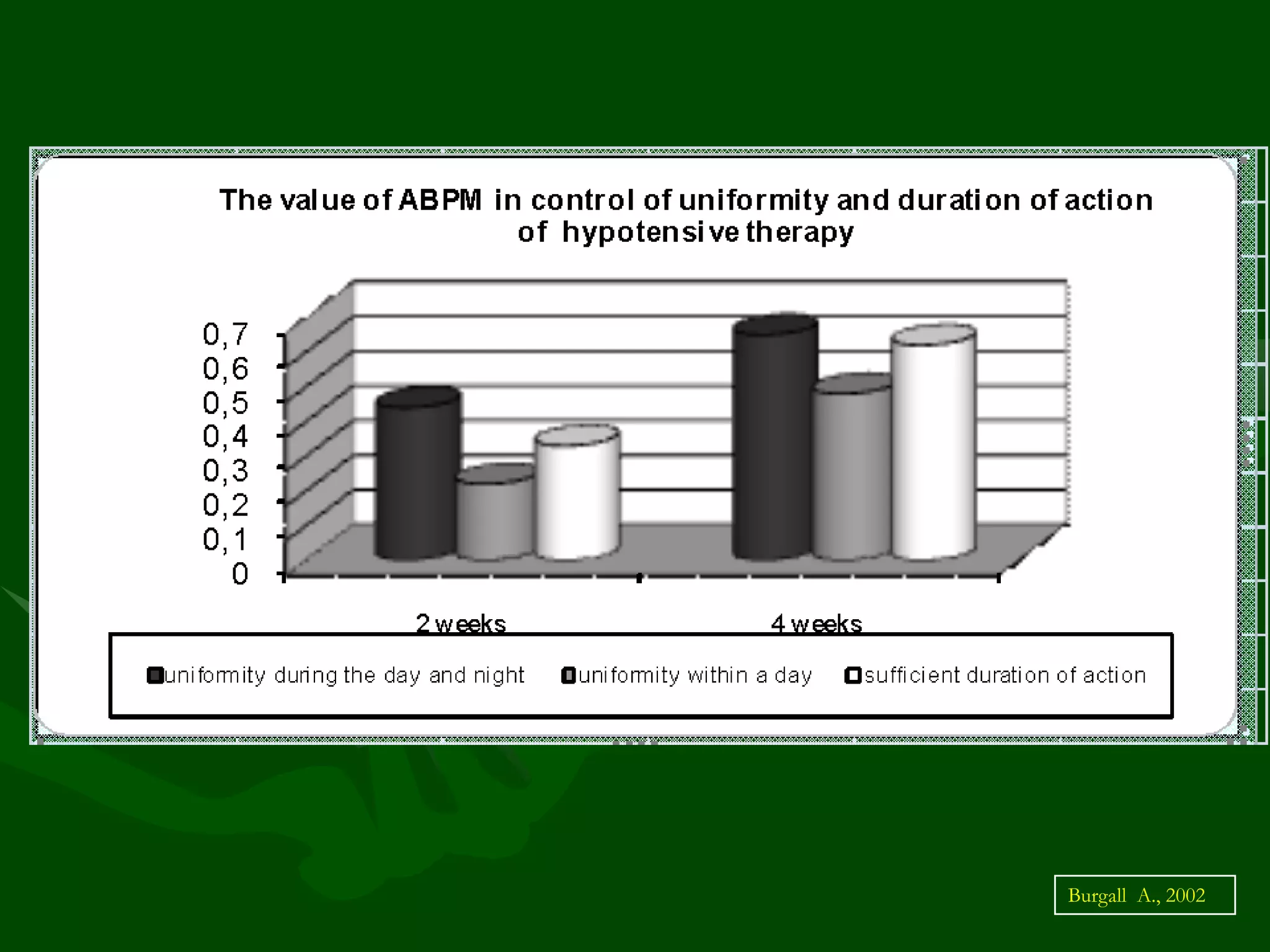 The value of ABPM in control of uniformity and duration of action of hypotensive therapy

0,7
0,6
0,5
0,4
0,3
0,2
0,1
0

2 weeks
4 weeks

uniformity during the day and night
uniformity within a day
sufficient duration of action

Burgall A., 2002